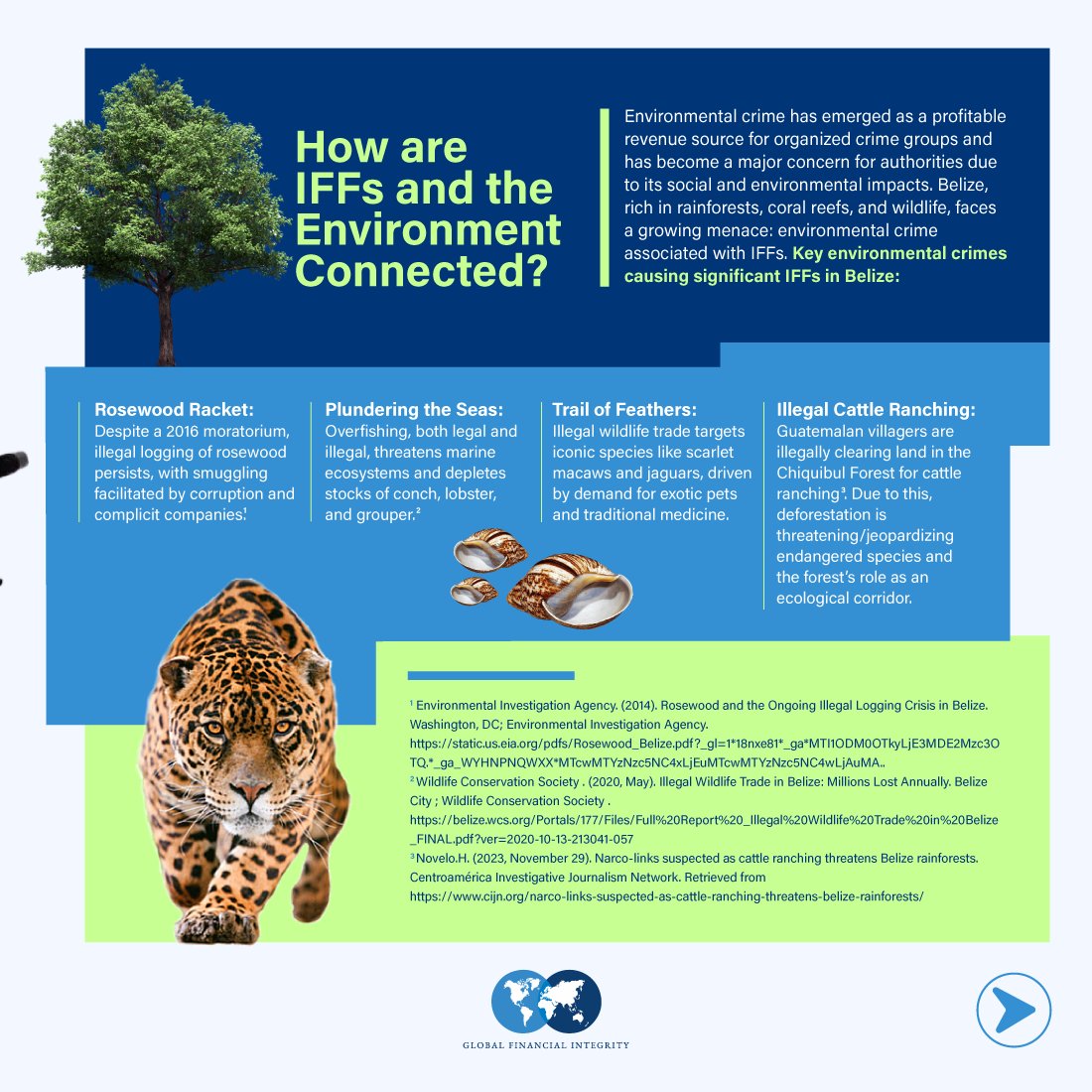 How are IFFs and the Environment Connected?

Environmental crime has emerged as a profitable revenue source for organized crime groups and has become a major concern for authorities due to its social and environmental impacts. Belize, rich in rainforests, coral reefs, and wildlife, faces a growing menace: environmental crime associated with IFFs. Key environmental crimes causing significant IFFs in Belize:

Rosewood Racket:
Despite a 2016 moratorium, illegal logging of rosewood persists, with smuggling facilitated by corruption and complicit companies.$^1$

Plundering the Seas:
Overfishing, both legal and illegal, threatens marine ecosystems and depletes stocks of conch, lobster, and grouper.$^2$

Trail of Feathers:
Illegal wildlife trade targets iconic species like scarlet macaws and jaguars, driven by demand for exotic pets and traditional medicine.

Illegal Cattle Ranching:
Guatemalan villagers are illegally clearing land in the Chiquibul Forest for cattle ranching$^3$. Due to this, deforestation is threatening/jeopardizing endangered species and the forest's role as an ecological corridor.

$^1$ Environmental Investigation Agency. (2014). Rosewood and the Ongoing Illegal Logging Crisis in Belize. Washington, DC; Environmental Investigation Agency. https://static.us.eia.org/pdfs/Rosewood_Belize.pdf?_gl=1*18nxe81*_ga*MTI1ODM0OTkyLjE3MDE2Mzc3OTQ.*_ga_WYHNPNQWXX*MTcwMTYzNzc5NC4xLjEuMTcwMTYzNzc5NC4wLjAuMA..
$^2$ Wildlife Conservation Society . (2020, May). Illegal Wildlife Trade in Belize: Millions Lost Annually. Belize City ; Wildlife Conservation Society . https://belize.wcs.org/Portals/177/Files/Full%20Report%20_Illegal%20Wildlife%20Trade%20in%20Belize_FINAL.pdf?ver=2020-10-13-213041-057
$^3$ Novelo.H. (2023, November 29). Narco-links suspected as cattle ranching threatens Belize rainforests. Centroamérica Investigative Journalism Network. Retrieved from https://www.cijn.org/narco-links-suspected-as-cattle-ranching-threatens-belize-rainforests/

GLOBAL FINANCIAL INTEGRITY